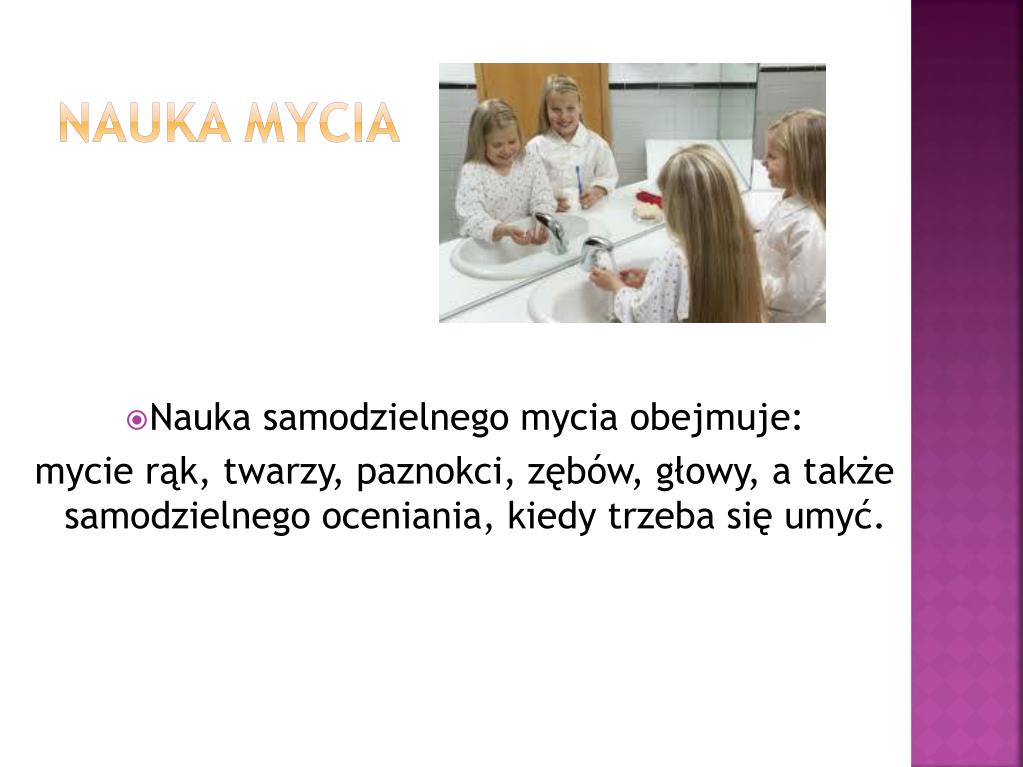 NAUKA MYCIA

Nauka samodzielnego mycia obejmuje:
mycie rąk, twarzy, paznokci, zębów, głowy, a także samodzielnego oceniania, kiedy trzeba się umyć.